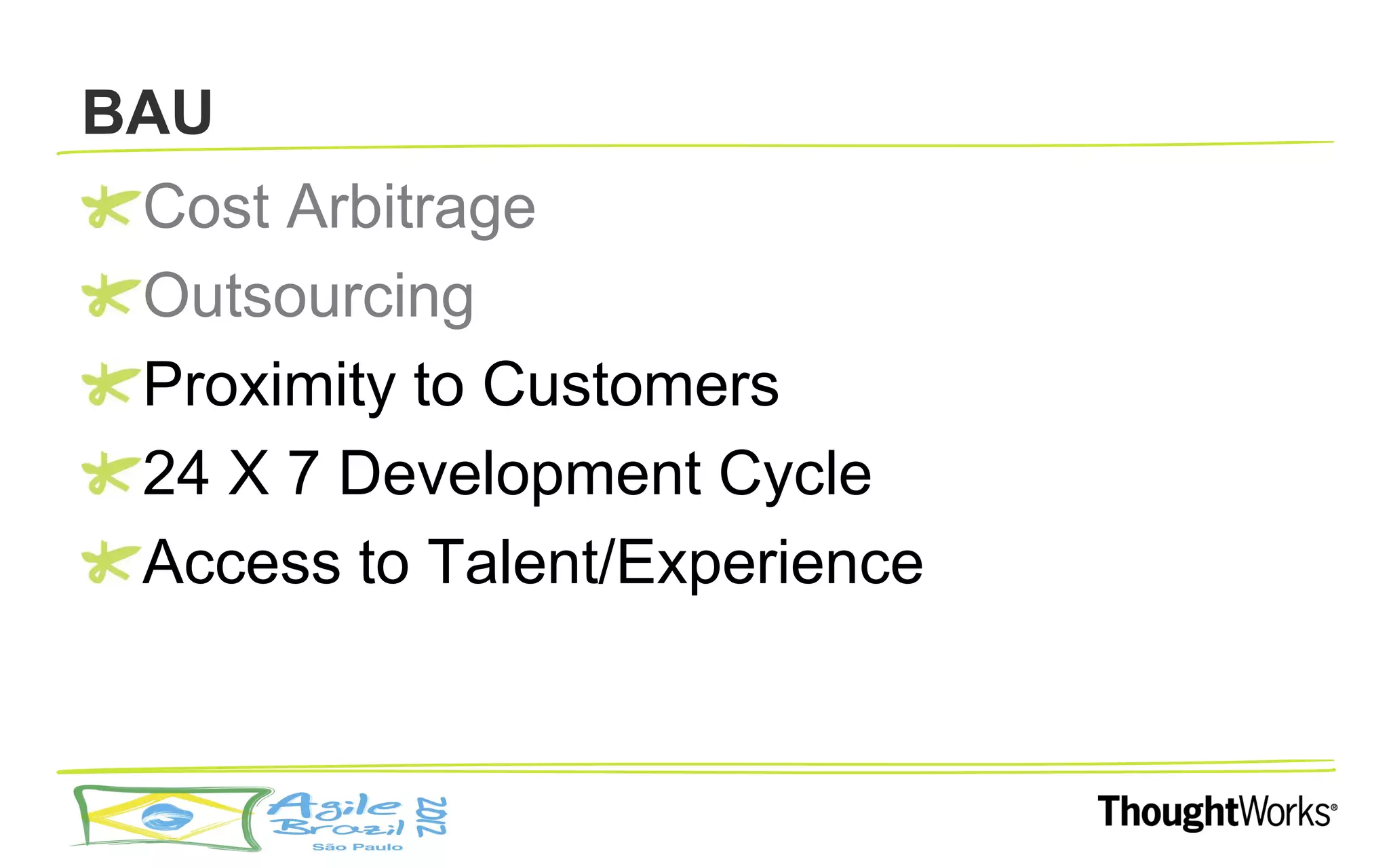 BAU

Cost Arbitrage

Outsourcing

Proximity to Customers

24 X 7 Development Cycle

Access to Talent/Experience

Agile Brazil 2012 São Paulo

ThoughtWorks®